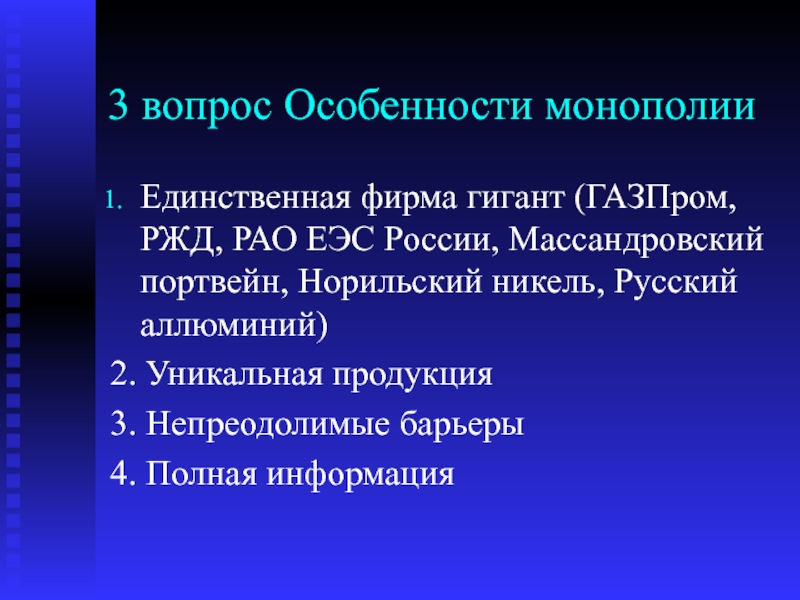 3 вопрос Особенности монополии

1. Единственная фирма гигант (ГАЗПром, РЖД, РАО ЕЭС России, Массандровский портвейн, Норильский никель, Русский аллюминий)

2. Уникальная продукция

3. Непреодолимые барьеры

4. Полная информация